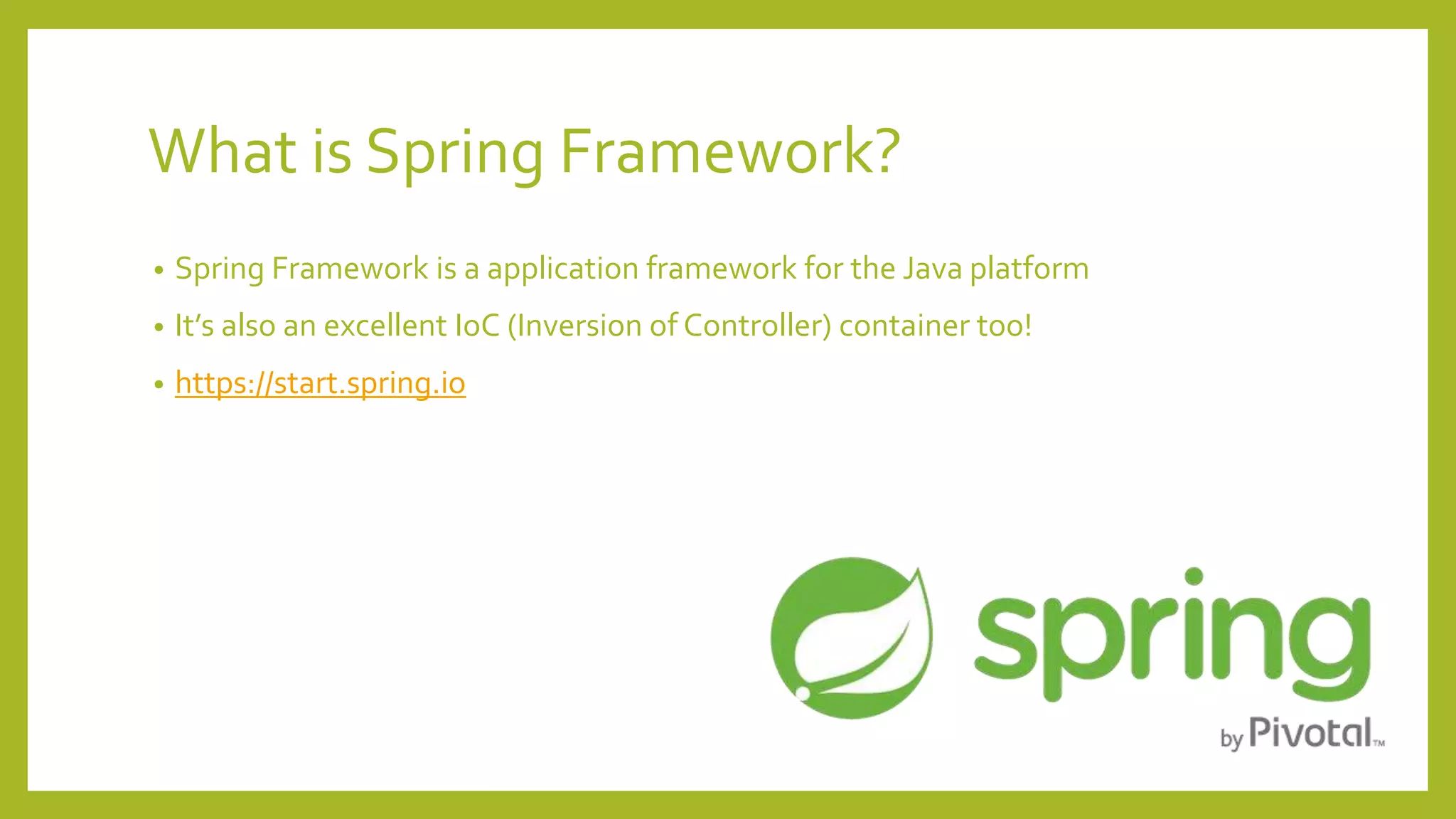 What is Spring Framework?

• Spring Framework is a application framework for the Java platform
• It's also an excellent IoC (Inversion of Controller) container too!
• https://start.spring.io

spring
by Pivotal™